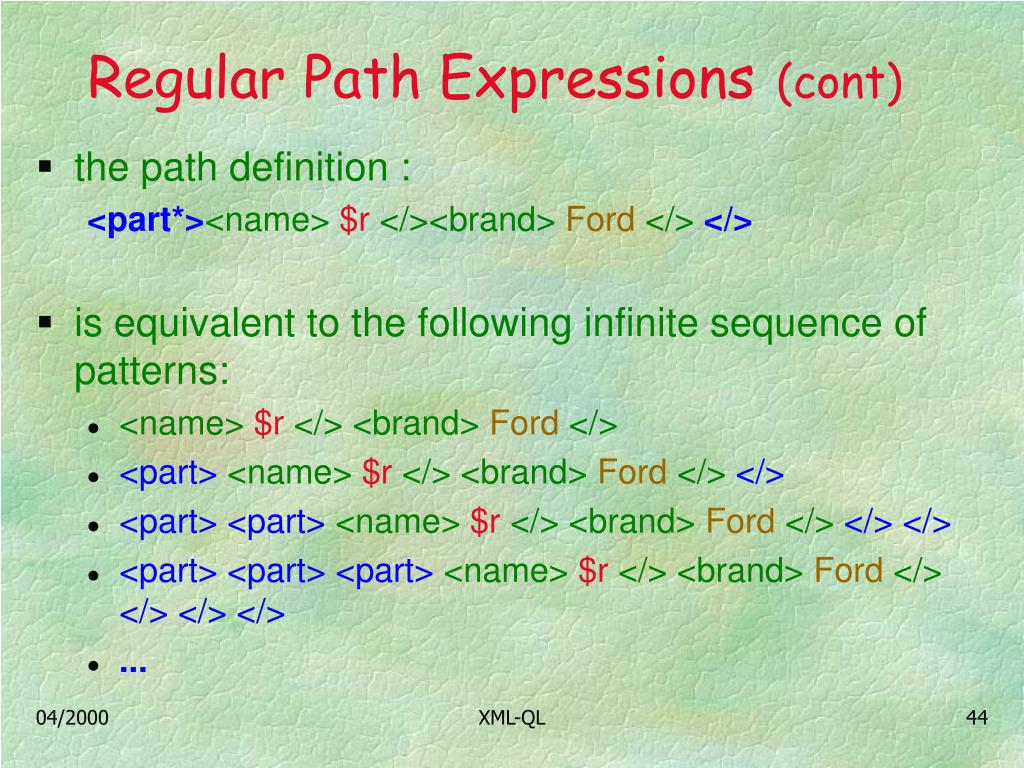 Regular Path Expressions (cont)

▪ the path definition :
<part*><name> $r </><brand> Ford </> </>

▪ is equivalent to the following infinite sequence of patterns:
• <name> $r </> <brand> Ford </>
• <part> <name> $r </> <brand> Ford </> </>
• <part> <part> <name> $r </> <brand> Ford </> </> </>
• <part> <part> <part> <name> $r </> <brand> Ford </> </> </> </>
• ...

04/2000

XML-QL

44